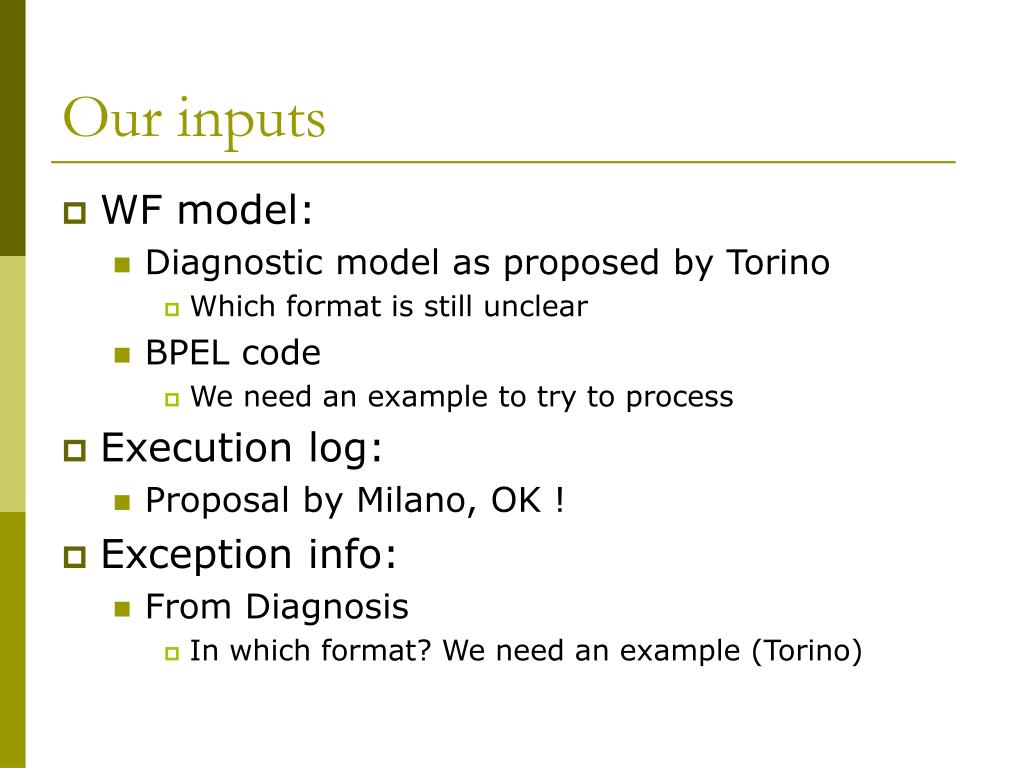 Our inputs

WF model:
Diagnostic model as proposed by Torino
Which format is still unclear
BPEL code
We need an example to try to process

Execution log:
Proposal by Milano, OK !

Exception info:
From Diagnosis
In which format? We need an example (Torino)